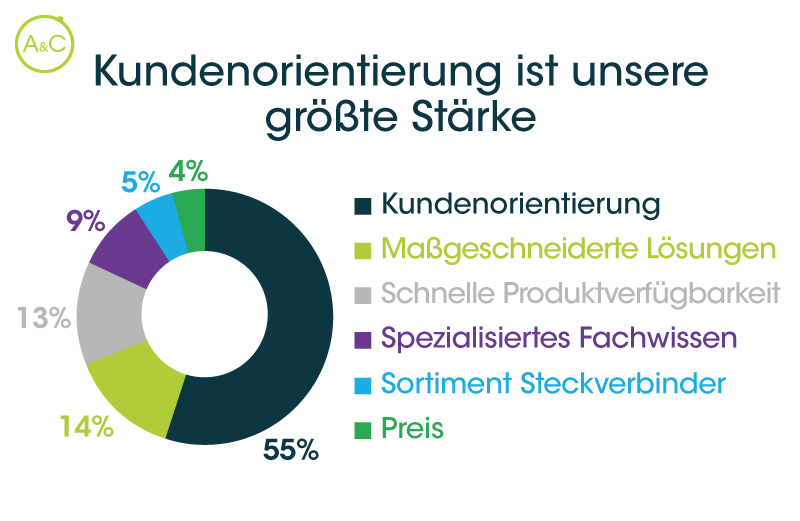 A&C

Kundenorientierung ist unsere größte Stärke

4%
5%
9%
13%
14%
55%

Kundenorientierung
Maßgeschneiderte Lösungen
Schnelle Produktverfügbarkeit
Spezialisiertes Fachwissen
Sortiment Steckverbinder
Preis